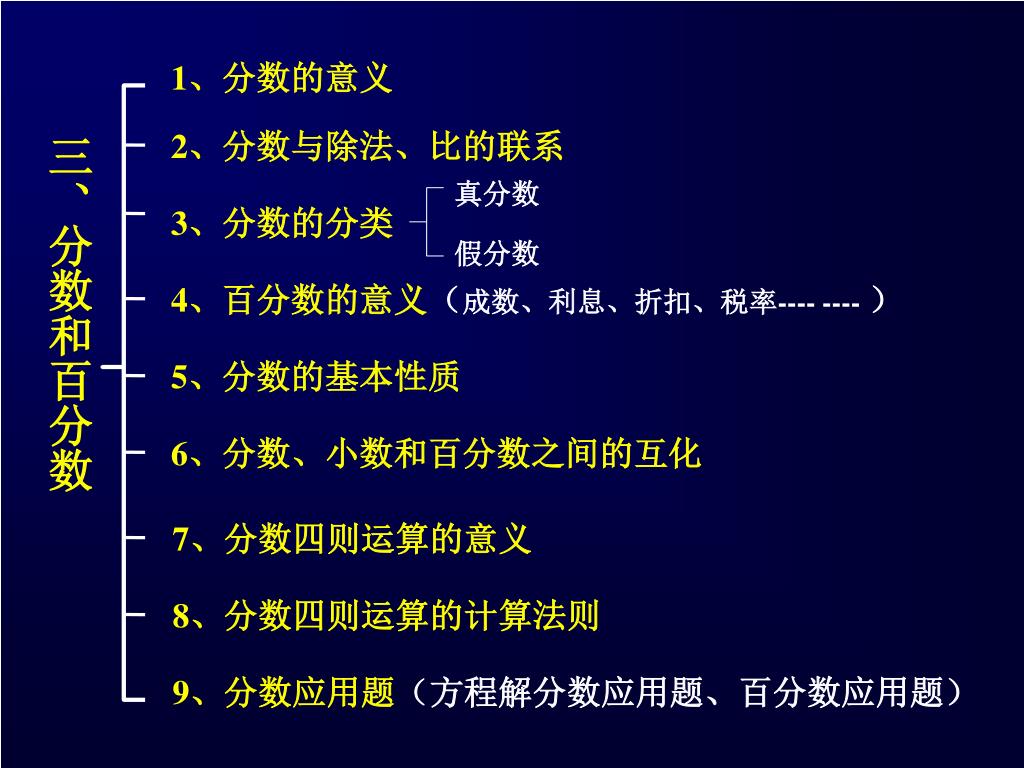 三、分数和百分数

1、分数的意义

2、分数与除法、比的联系

3、分数的分类

真分数

假分数

4、百分数的意义（成数、利息、折扣、税率---- ---- ）

5、分数的基本性质

6、分数、小数和百分数之间的互化

7、分数四则运算的意义

8、分数四则运算的计算法则

9、分数应用题（方程解分数应用题、百分数应用题）